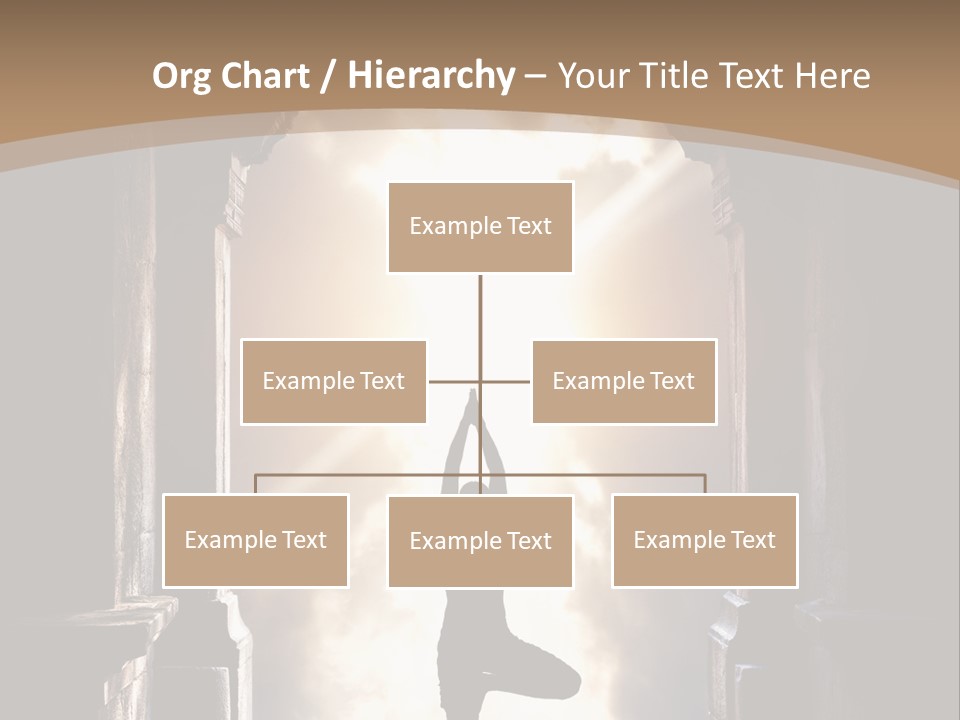 Org Chart / Hierarchy – Your Title Text Here

Example Text

Example Text

Example Text

Example Text

Example Text

Example Text